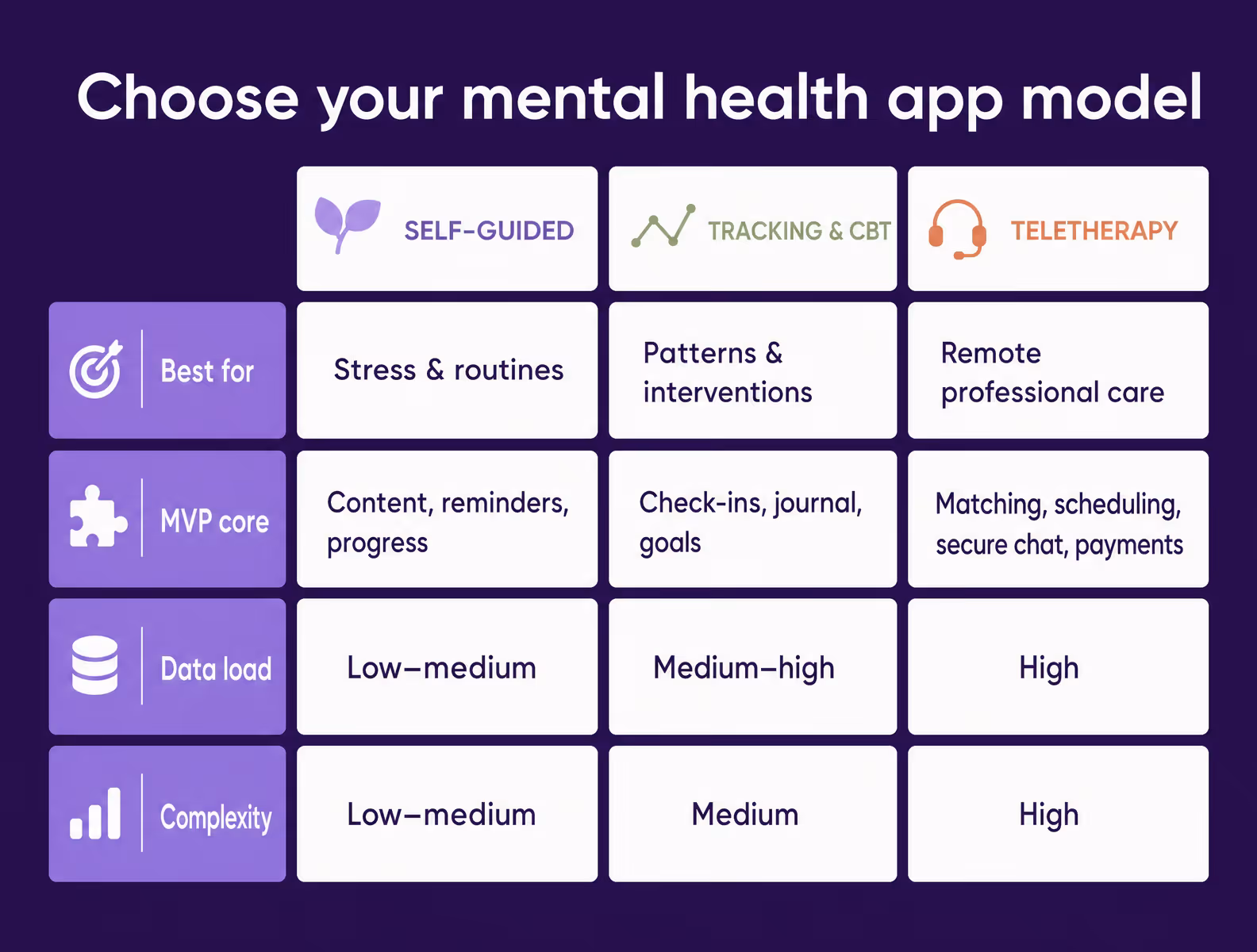 Choose your mental health app model

| | SELF-GUIDED | TRACKING & CBT | TELETHERAPY |
|---|---|---|---|
| Best for | Stress & routines | Patterns & interventions | Remote professional care |
| MVP core | Content, reminders, progress | Check-ins, journal, goals | Matching, scheduling, secure chat, payments |
| Data load | Low–medium | Medium–high | High |
| Complexity | Low–medium | Medium | High |